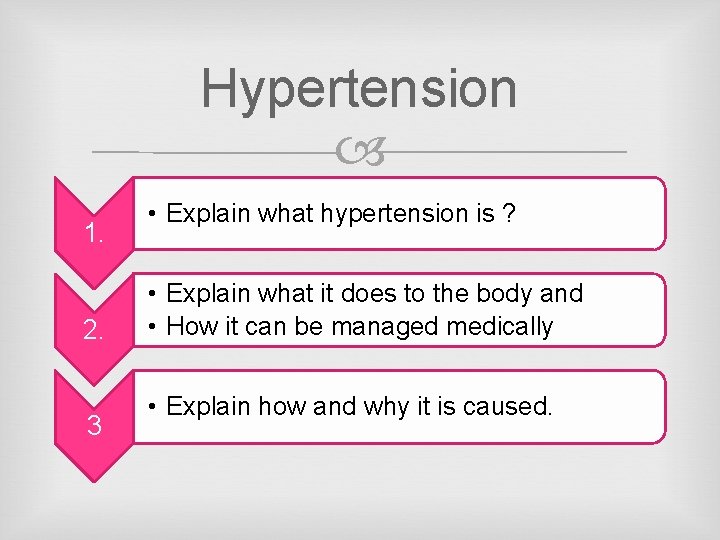 Hypertension

1.

• Explain what hypertension is ?

2.

• Explain what it does to the body and
• How it can be managed medically

3

• Explain how and why it is caused.